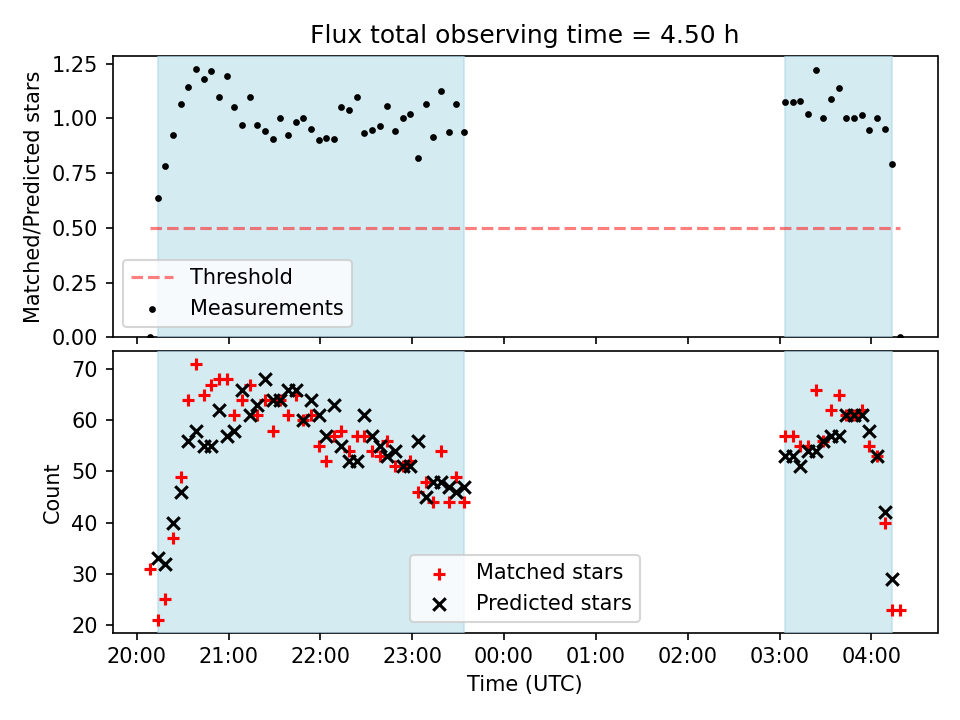 Flux total observing time = 4.50 h

Matched/Predicted stars

1.25
1.00
0.75
0.50
0.25
0.00

Threshold
Measurements

Count

70
60
50
40
30
20

Matched stars
Predicted stars

20:00 21:00 22:00 23:00 00:00 01:00 02:00 03:00 04:00

Time (UTC)